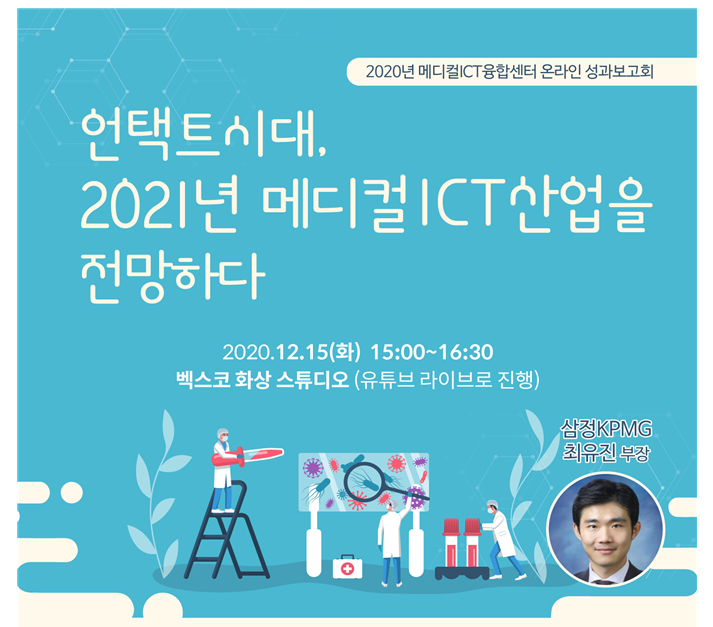 2020년 메디컬ICT융합센터 온라인 성과보고회

언택트시대,
2021년 메디컬ICT산업을
전망하다

2020.12.15(화) 15:00~16:30
벡스코 화상 스튜디오 (유튜브 라이브로 진행)

삼정KPMG
최유진 부장